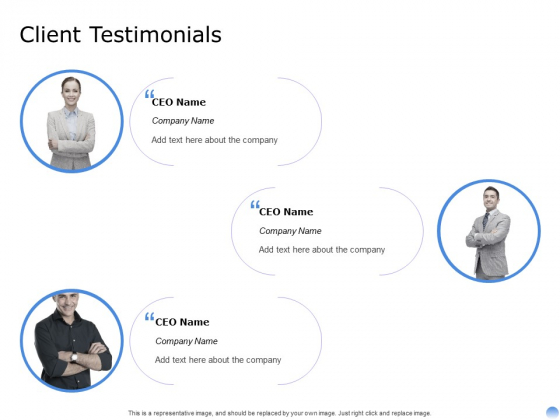 Client Testimonials

“CEO Name

Company Name

Add text here about the company

“CEO Name

Company Name

Add text here about the company

“CEO Name

Company Name

Add text here about the company

This is a representative image, and should be replaced by your own image. Just right click and replace image.